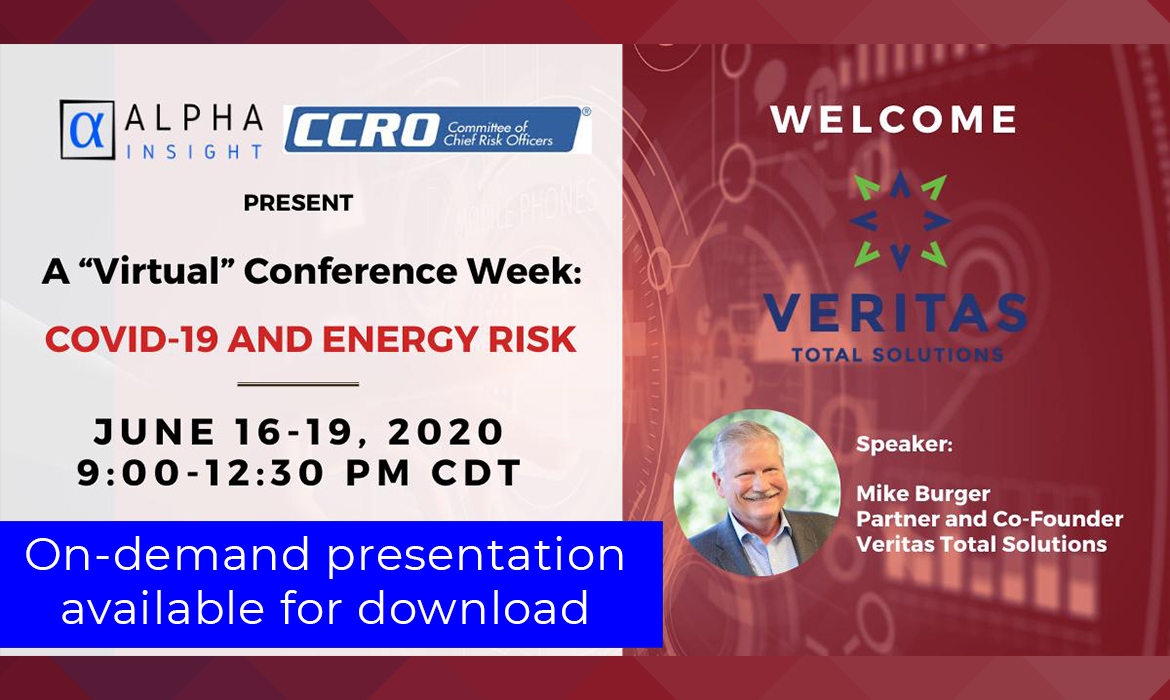 α ALPHA INSIGHT

CCRO Committee of Chief Risk Officers ®

PRESENT

A "Virtual" Conference Week:

COVID-19 AND ENERGY RISK

JUNE 16-19, 2020
9:00-12:30 PM CDT

On-demand presentation available for download

WELCOME

VERITAS TOTAL SOLUTIONS

Speaker:

Mike Burger
Partner and Co-Founder
Veritas Total Solutions